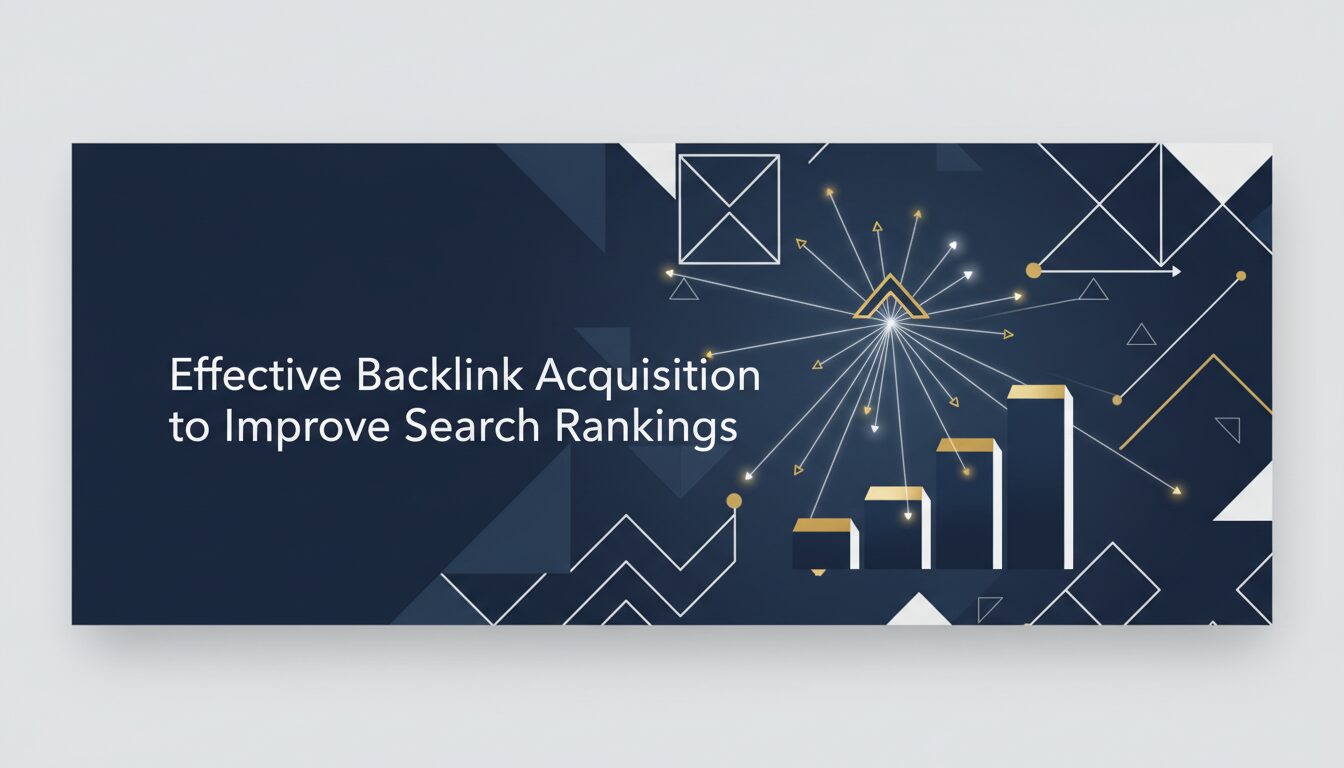 Effective Backlink Acquisition to Improve Search Rankings